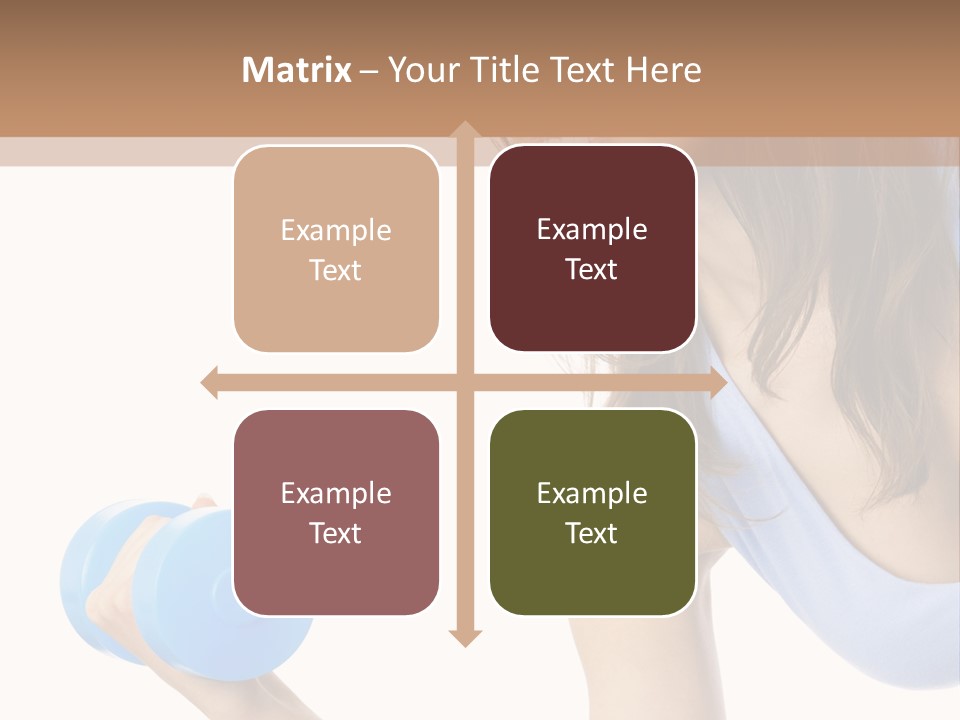 Matrix – Your Title Text Here

Example Text

Example Text

Example Text

Example Text